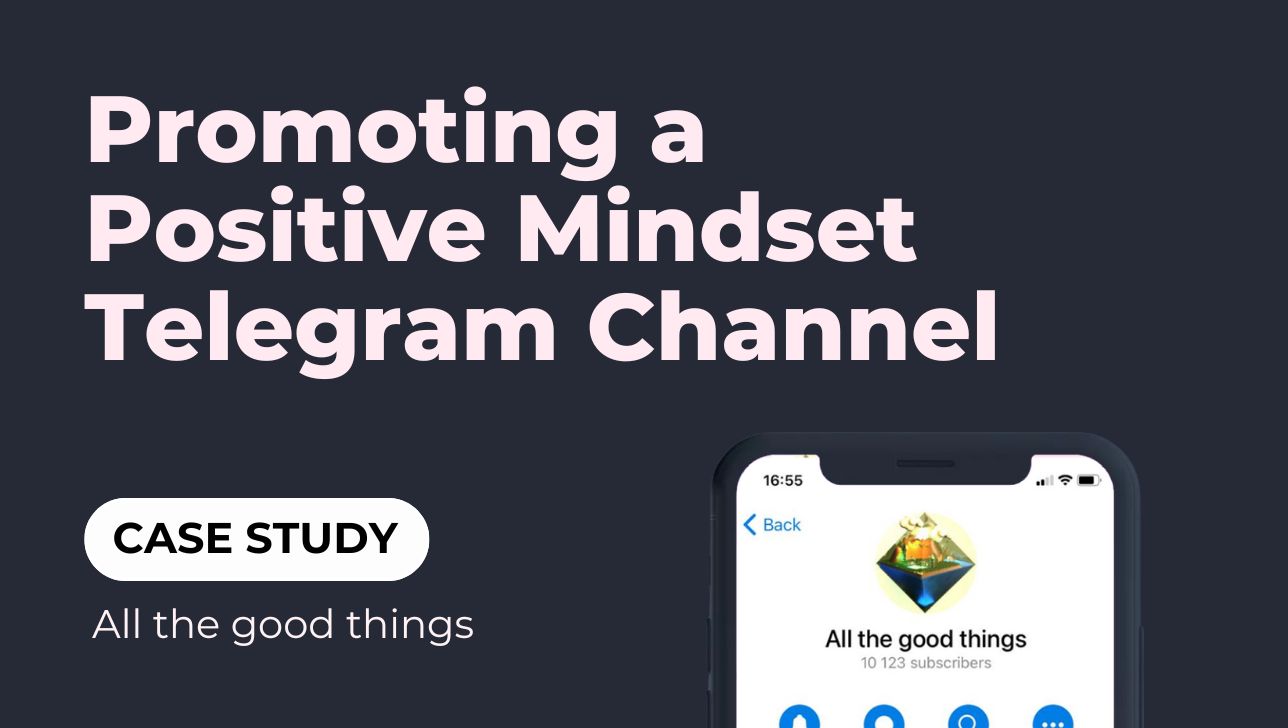 Promoting a Positive Mindset Telegram Channel

CASE STUDY

All the good things

16:55

Back

All the good things

10 123 subscribers